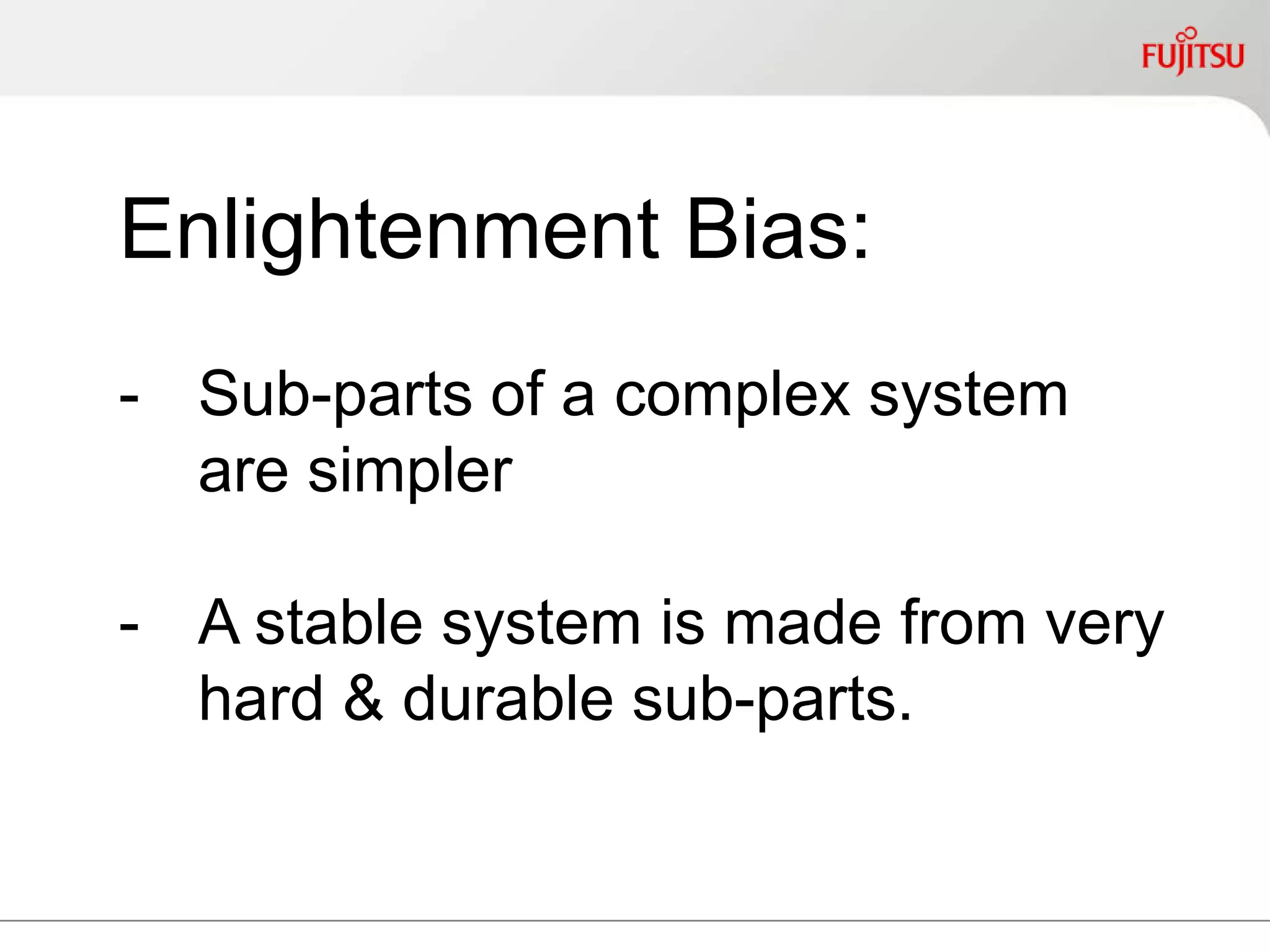 FUJITSU

Enlightenment Bias:

- Sub-parts of a complex system are simpler

- A stable system is made from very hard & durable sub-parts.